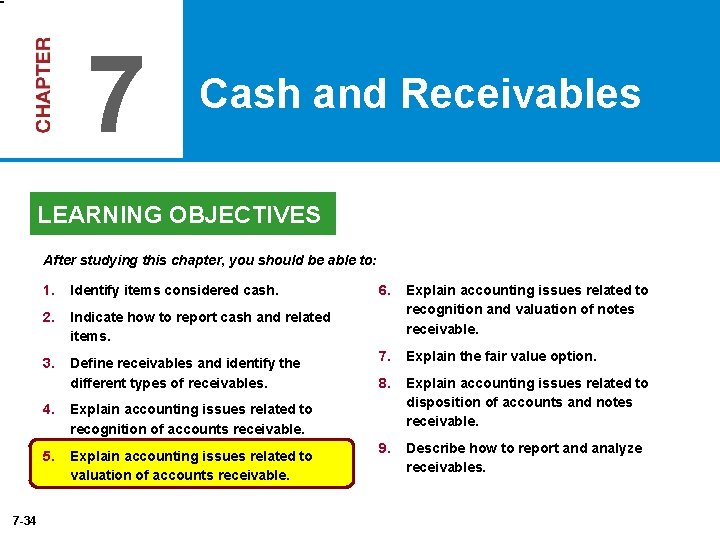 CHAPTER 7

Cash and Receivables

LEARNING OBJECTIVES

After studying this chapter, you should be able to:

1. Identify items considered cash.

2. Indicate how to report cash and related items.

3. Define receivables and identify the different types of receivables.

4. Explain accounting issues related to recognition of accounts receivable.

5. Explain accounting issues related to valuation of accounts receivable.

6. Explain accounting issues related to recognition and valuation of notes receivable.

7. Explain the fair value option.

8. Explain accounting issues related to disposition of accounts and notes receivable.

9. Describe how to report and analyze receivables.

7-34